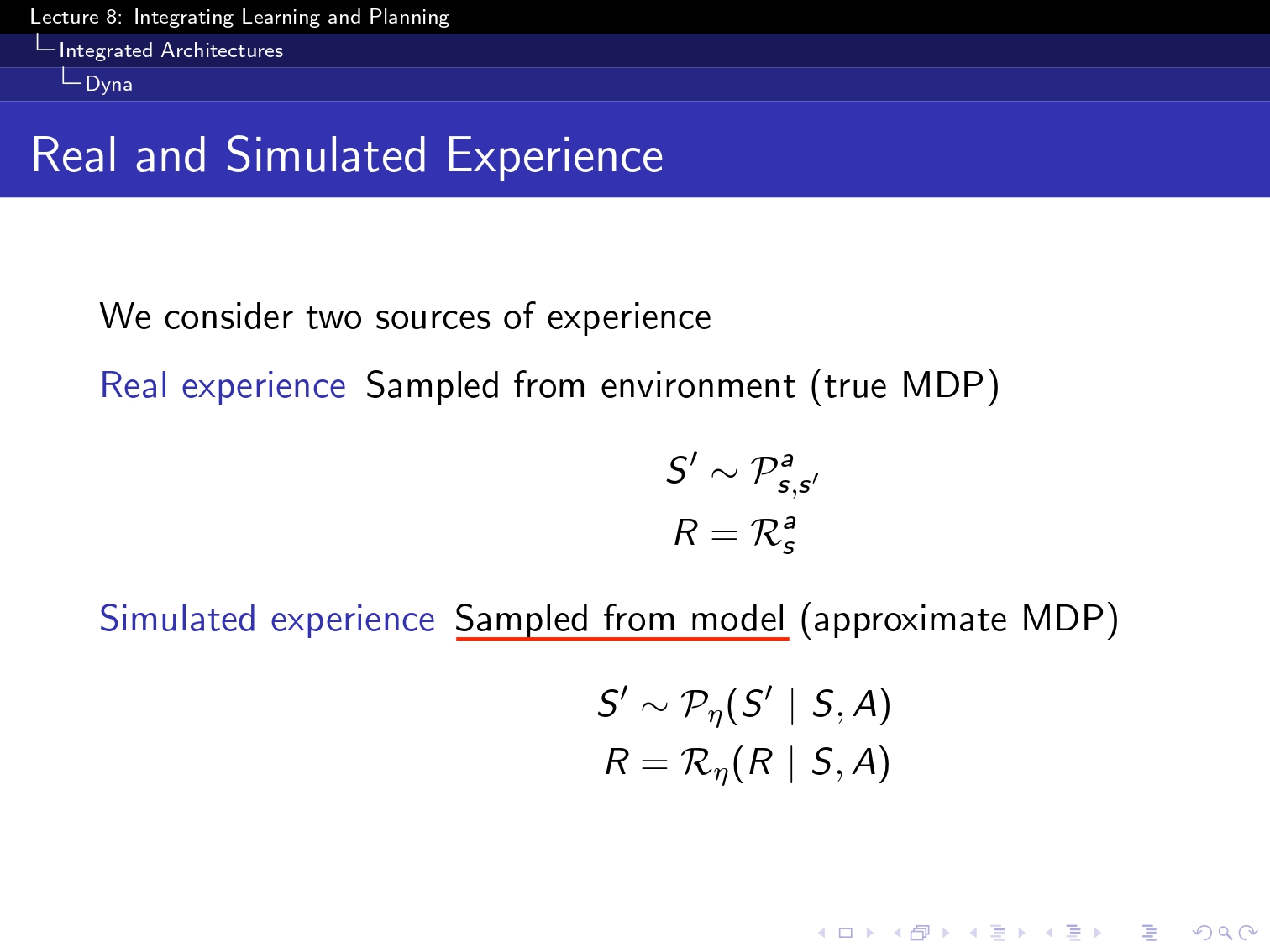 Lecture 8: Integrating Learning and Planning
Integrated Architectures
Dyna

Real and Simulated Experience

We consider two sources of experience

Real experience Sampled from environment (true MDP)

$S' \sim \mathcal{P}^a_{s,s'}$
$R = \mathcal{R}^a_s$

Simulated experience Sampled from model (approximate MDP)

$S' \sim \mathcal{P}_\eta(S' \mid S, A)$
$R = \mathcal{R}_\eta(R \mid S, A)$